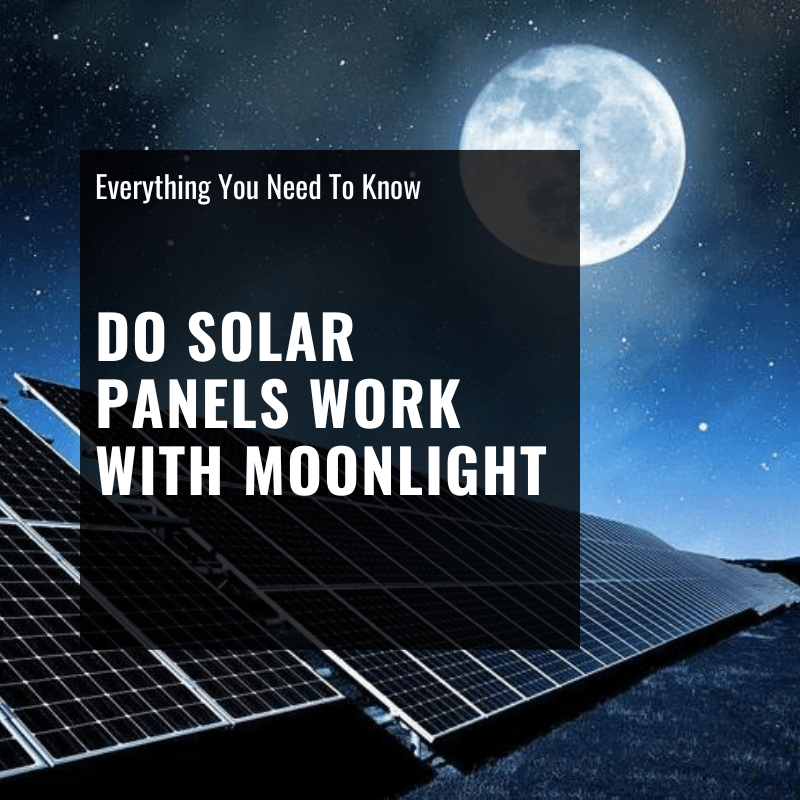 Everything You Need To Know

DO SOLAR PANELS WORK WITH MOONLIGHT